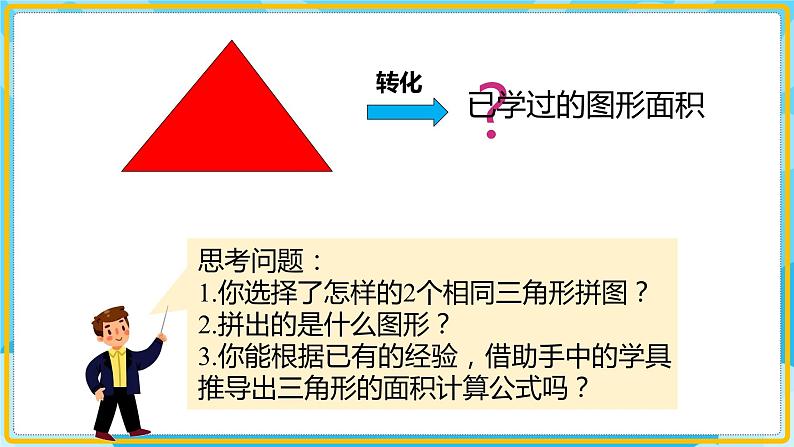 转化

?

已学过的图形面积

思考问题：
1.你选择了怎样的2个相同三角形拼图？
2.拼出的是什么图形？
3.你能根据已有的经验，借助手中的学具推导出三角形的面积计算公式吗？